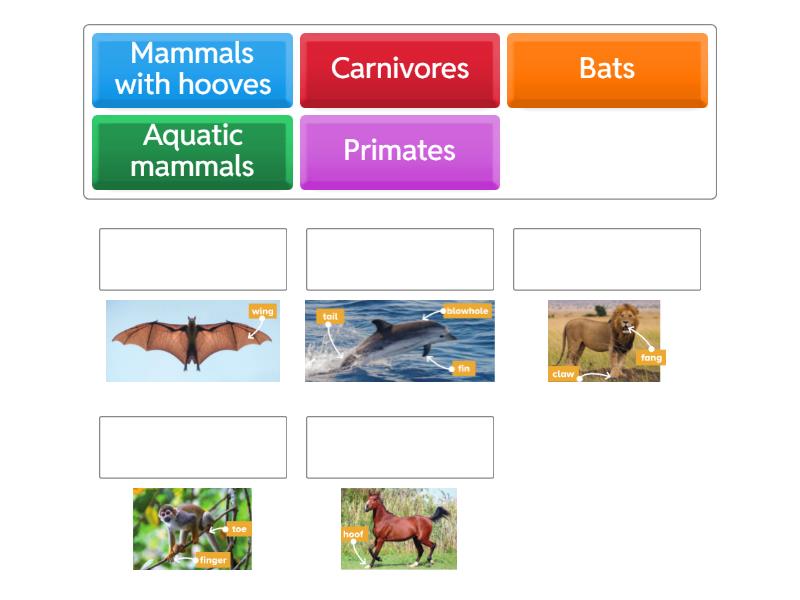 Mammals with hooves

Carnivores

Bats

Aquatic mammals

Primates

wing

tail

blowhole

fin

fang

claw

toe

finger

hoof